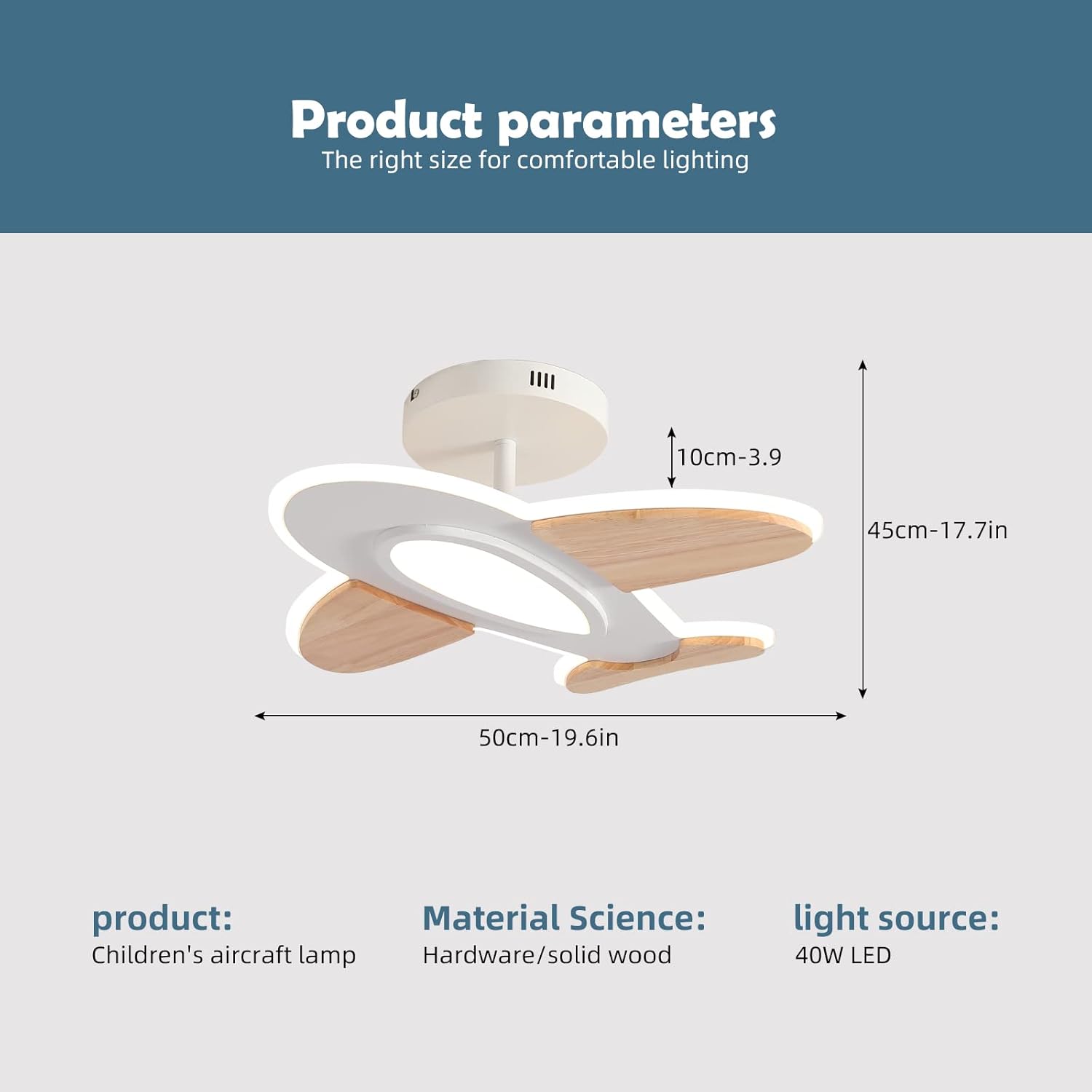 Product parameters
The right size for comfortable lighting

10cm-3.9

45cm-17.7in

50cm-19.6in

product:
Children's aircraft lamp

Material Science:
Hardware/solid wood

light source:
40W LED